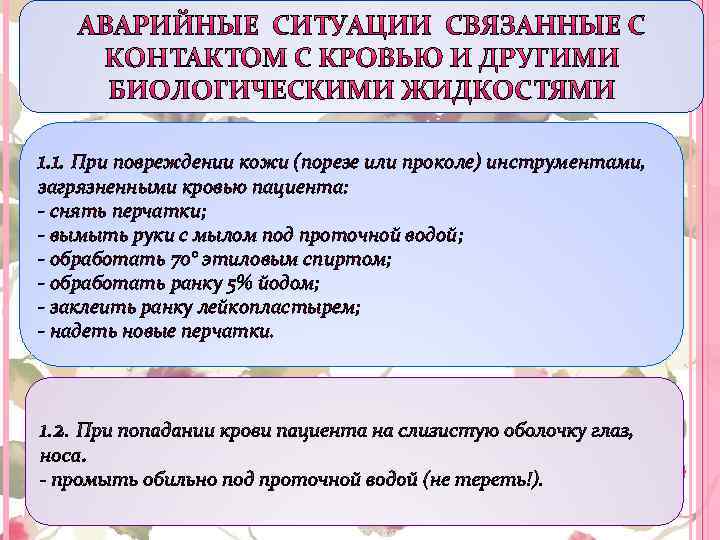 АВАРИЙНЫЕ СИТУАЦИИ СВЯЗАННЫЕ С КОНТАКТОМ С КРОВЬЮ И ДРУГИМИ БИОЛОГИЧЕСКИМИ ЖИДКОСТЯМИ

1.1. При повреждении кожи (порезе или проколе) инструментами, загрязненными кровью пациента:
- снять перчатки;
- вымыть руки с мылом под проточной водой;
- обработать 70° этиловым спиртом;
- обработать ранку 5% йодом;
- заклеить ранку лейкопластырем;
- надеть новые перчатки.

1.2. При попадании крови пациента на слизистую оболочку глаз, носа.
- промыть обильно под проточной водой (не тереть!).